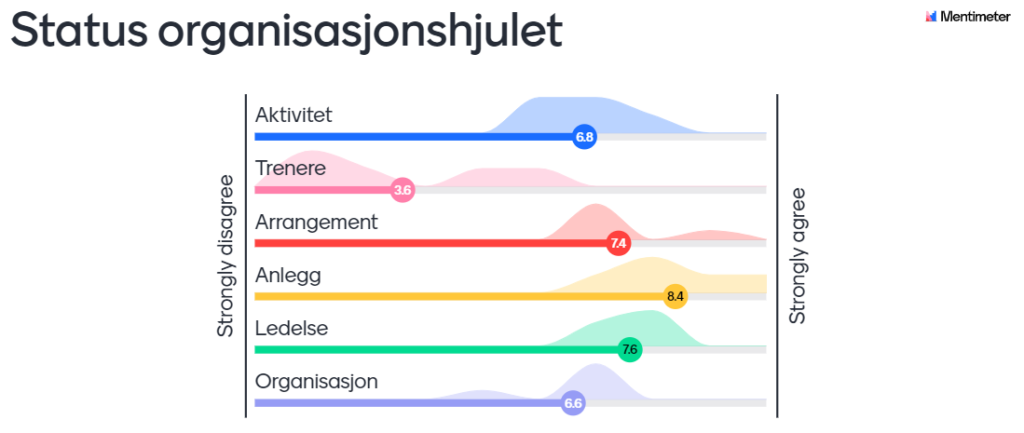 Status organisasjonshjulet

Mentimeter

Strongly disagree

Aktivitet
6.8

Trenere
3.6

Arrangement
7.4

Anlegg
8.4

Ledelse
7.6

Organisasjon
6.6

Strongly agree